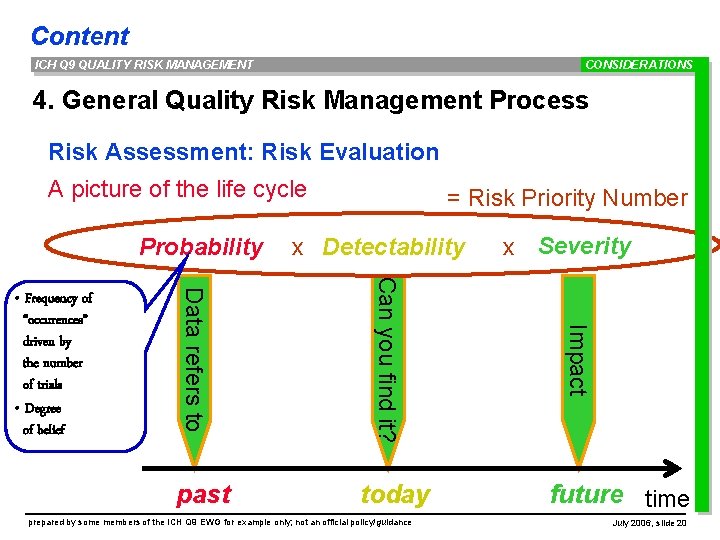 Content

ICH Q9 QUALITY RISK MANAGEMENT

CONSIDERATIONS

4. General Quality Risk Management Process

Risk Assessment: Risk Evaluation

A picture of the life cycle

= Risk Priority Number

Probability x Detectability x Severity

• Frequency of "occurrences" driven by the number of trials
• Degree of belief

Data refers to

Can you find it?

Impact

past

today

future

time

prepared by some members of the ICH Q9 EWG for example only; not an official policy/guidance

July 2006, slide 20